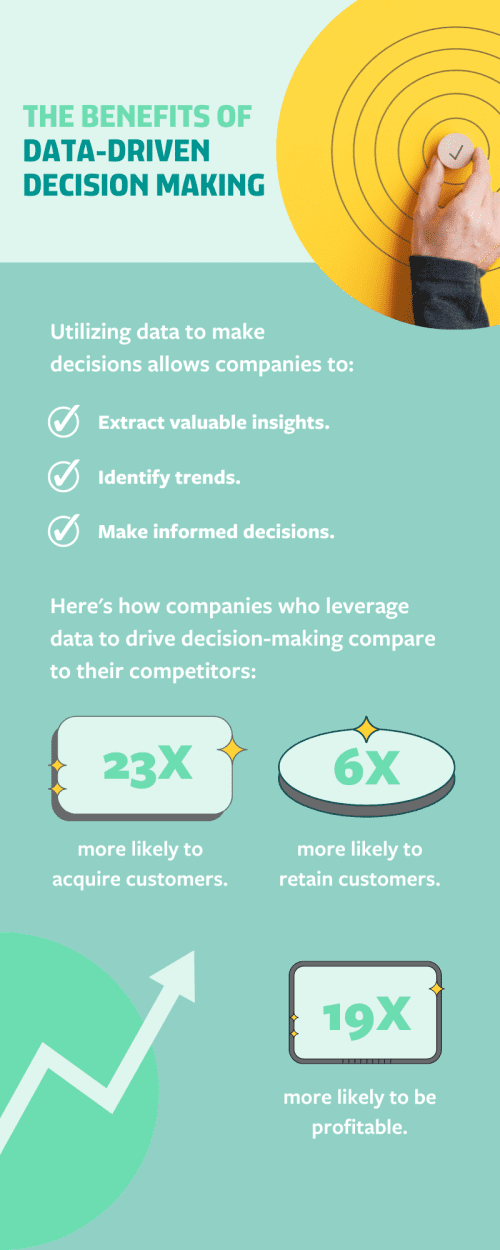 THE BENEFITS OF DATA-DRIVEN DECISION MAKING

Utilizing data to make decisions allows companies to:

Extract valuable insights.

Identify trends.

Make informed decisions.

Here's how companies who leverage data to drive decision-making compare to their competitors:

23X

more likely to acquire customers.

6X

more likely to retain customers.

19X

more likely to be profitable.